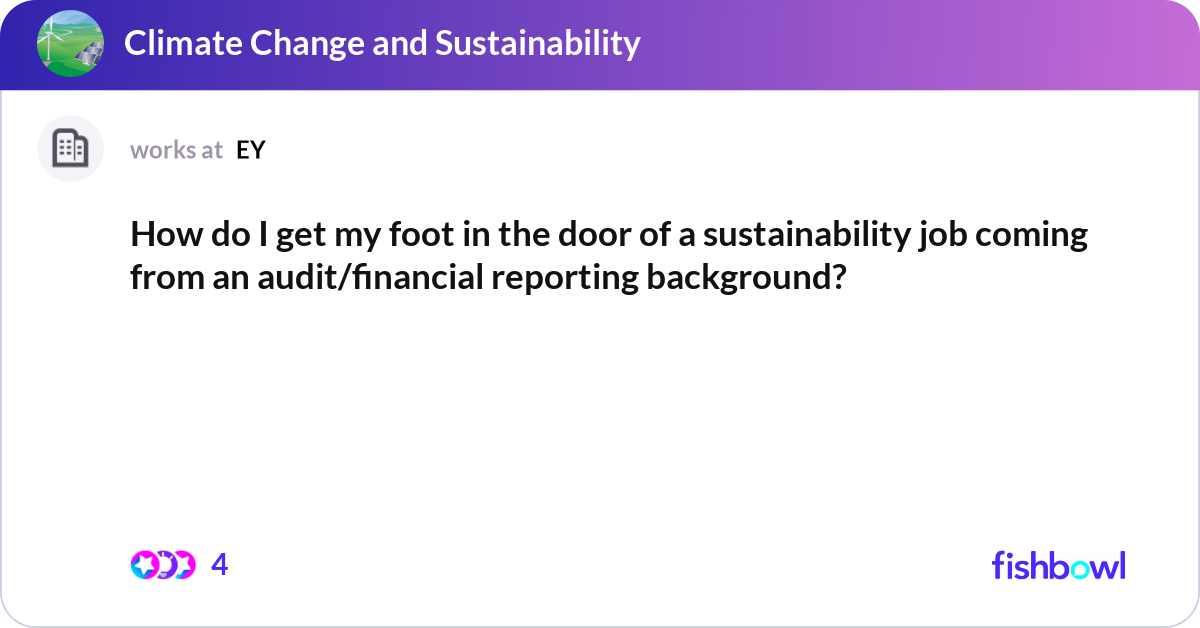 Climate Change and Sustainability

works at EY

How do I get my foot in the door of a sustainability job coming from an audit/financial reporting background?

4

fishbowl